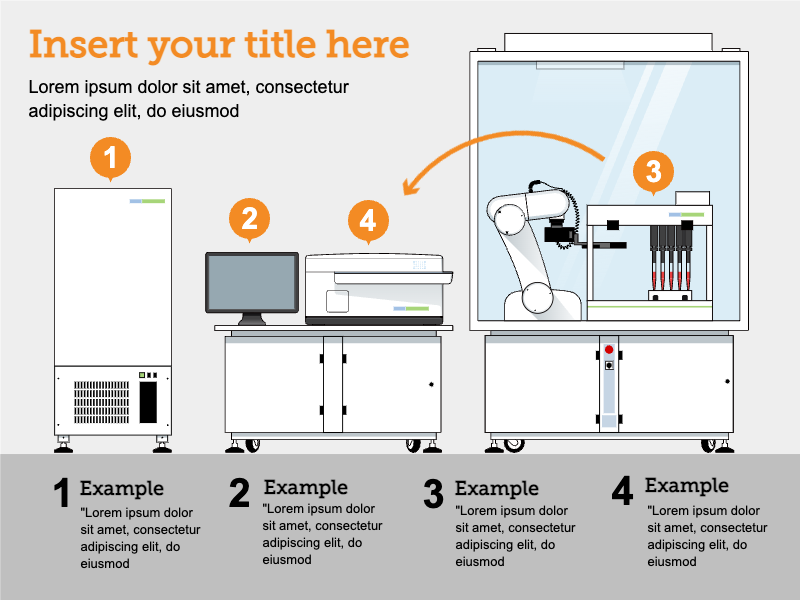 Insert your title here

Lorem ipsum dolor sit amet, consectetur adipiscing elit, do eiusmod

1

2

4

3

1 Example
"Lorem ipsum dolor sit amet, consectetur adipiscing elit, do eiusmod

2 Example
"Lorem ipsum dolor sit amet, consectetur adipiscing elit, do eiusmod

3 Example
"Lorem ipsum dolor sit amet, consectetur adipiscing elit, do eiusmod

4 Example
"Lorem ipsum dolor sit amet, consectetur adipiscing elit, do eiusmod